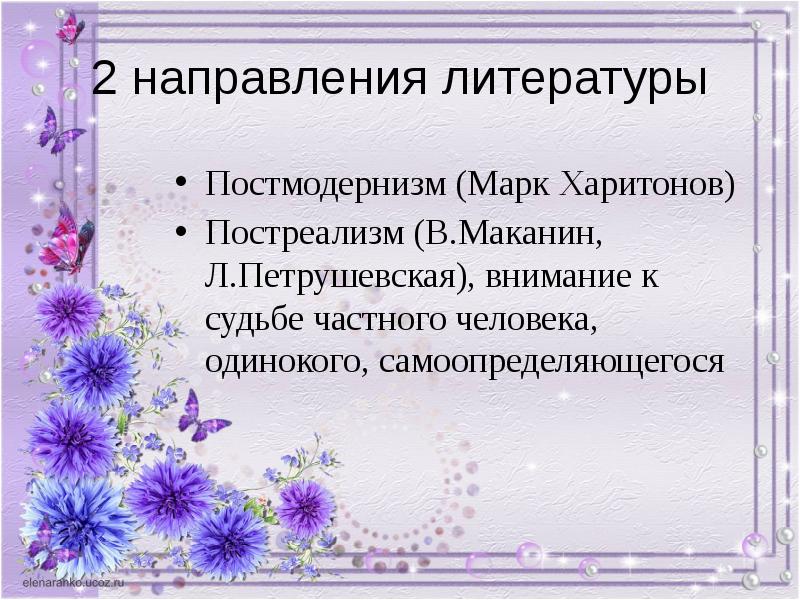 2 направления литературы

• Постмодернизм (Марк Харитонов)
• Постреализм (В.Маканин, Л.Петрушевская), внимание к судьбе частного человека, одинокого, самоопределяющегося

elenaranko.ucoz.ru